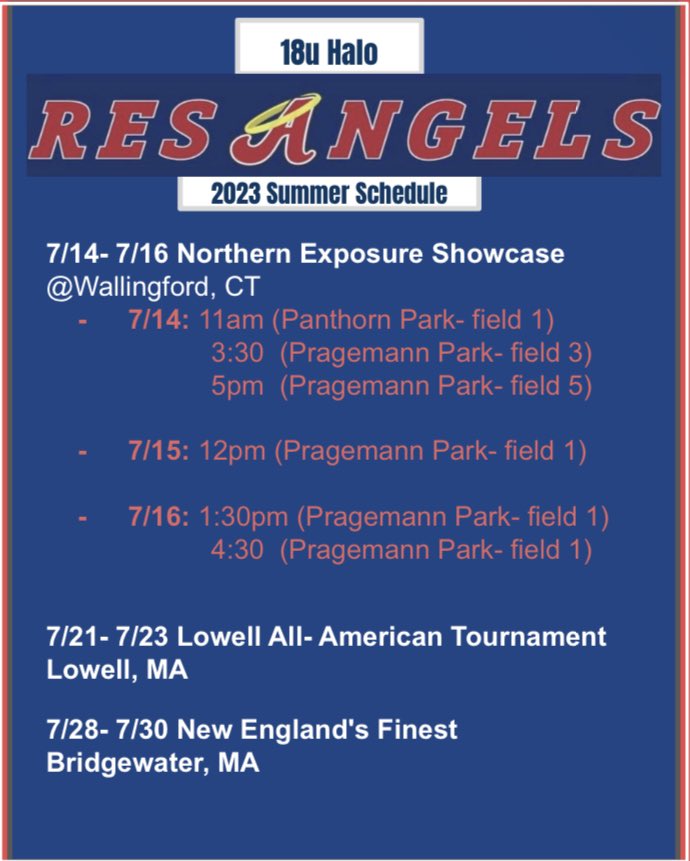 18u Halo

RES ANGELS

2023 Summer Schedule

7/14- 7/16 Northern Exposure Showcase
@Wallingford, CT

- 7/14: 11am (Panthorn Park- field 1)
3:30 (Pragemann Park- field 3)
5pm (Pragemann Park- field 5)

- 7/15: 12pm (Pragemann Park- field 1)

- 7/16: 1:30pm (Pragemann Park- field 1)
4:30 (Pragemann Park- field 1)

7/21- 7/23 Lowell All- American Tournament
Lowell, MA

7/28- 7/30 New England's Finest
Bridgewater, MA